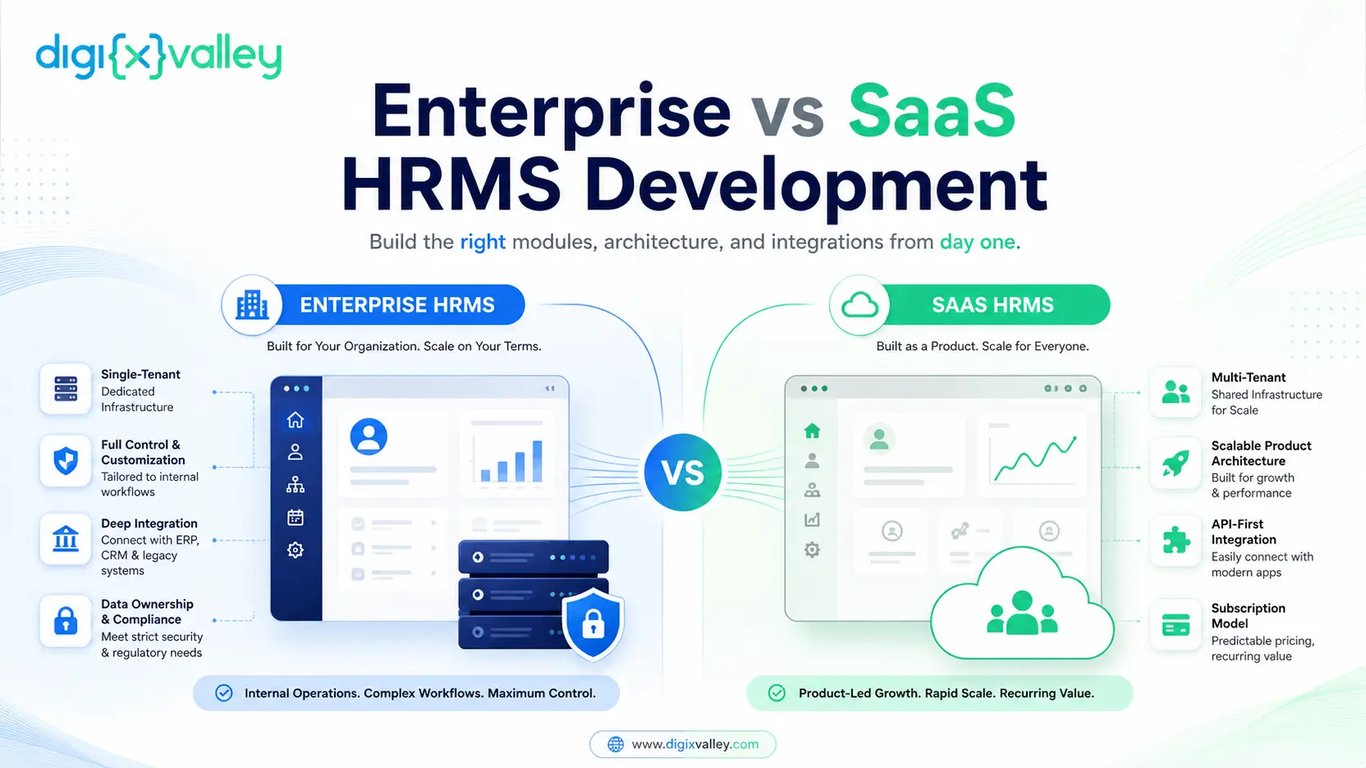 digi{x}valley

Enterprise vs SaaS HRMS Development

Build the right modules, architecture, and integrations from day one.

ENTERPRISE HRMS

Built for Your Organization. Scale on Your Terms.

Single-Tenant
Dedicated Infrastructure

Full Control & Customization
Tailored to internal workflows

Deep Integration
Connect with ERP, CRM & legacy systems

Data Ownership & Compliance
Meet strict security & regulatory needs

Internal Operations. Complex Workflows. Maximum Control.

VS

SAAS HRMS

Built as a Product. Scale for Everyone.

Multi-Tenant
Shared Infrastructure for Scale

Scalable Product Architecture
Built for growth & performance

API-First Integration
Easily connect with modern apps

Subscription Model
Predictable pricing, recurring value

Product-Led Growth. Rapid Scale. Recurring Value.

www.digixvalley.com